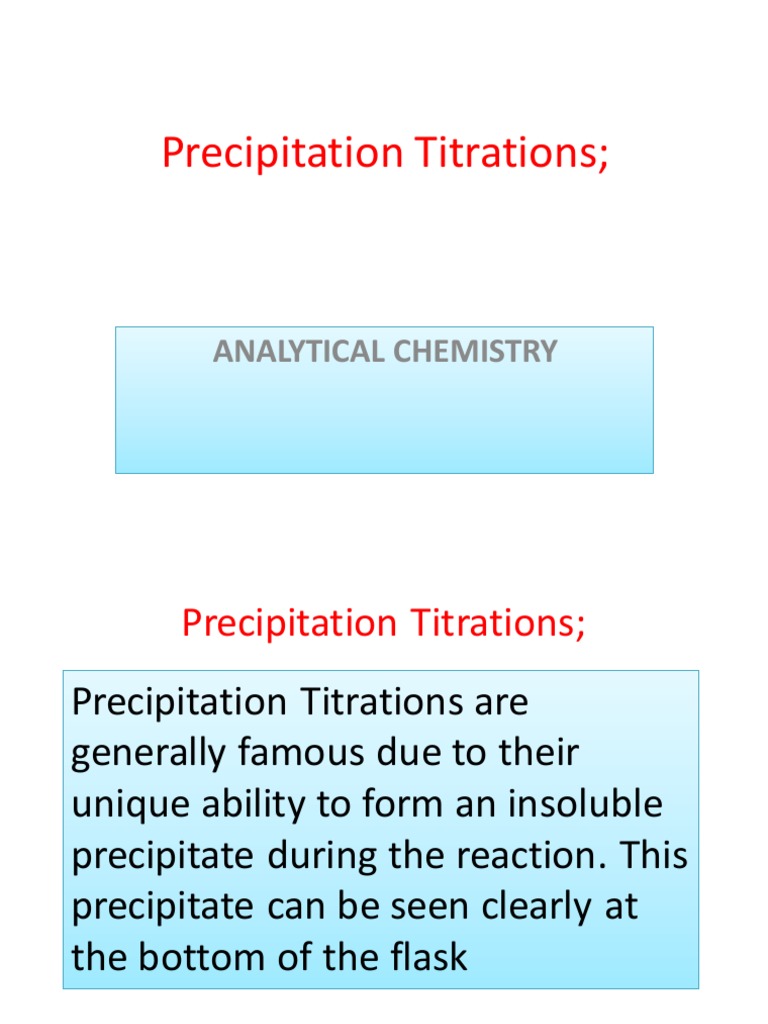 Precipitation Titrations;

ANALYTICAL CHEMISTRY

Precipitation Titrations;

Precipitation Titrations are generally famous due to their unique ability to form an insoluble precipitate during the reaction. This precipitate can be seen clearly at the bottom of the flask